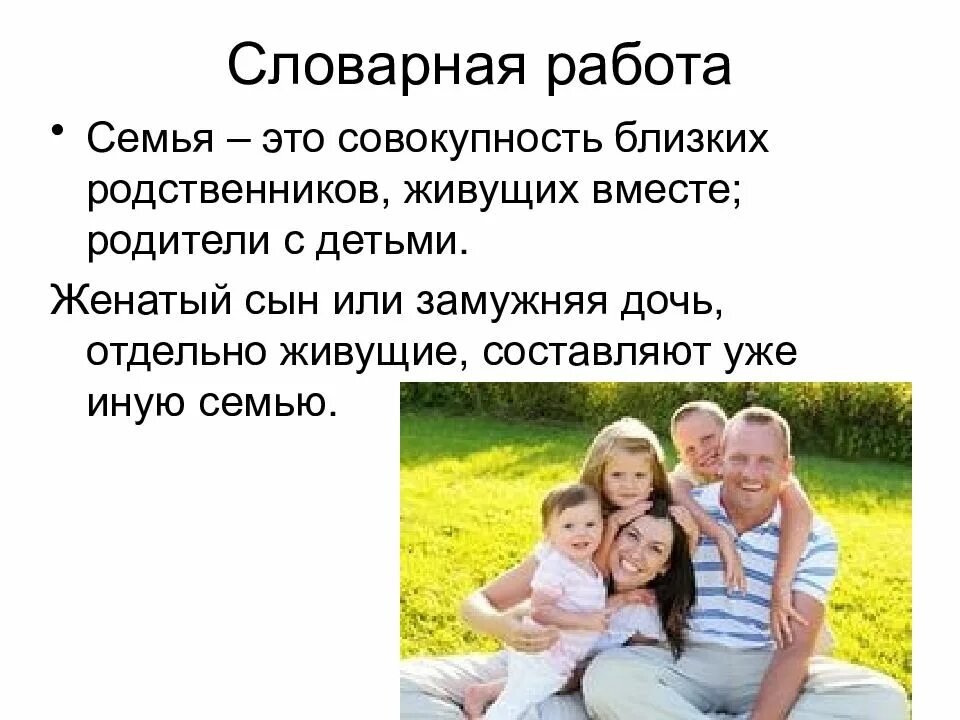 Словарная работа

• Семья – это совокупность близких родственников, живущих вместе; родители с детьми.

Женатый сын или замужняя дочь, отдельно живущие, составляют уже иную семью.